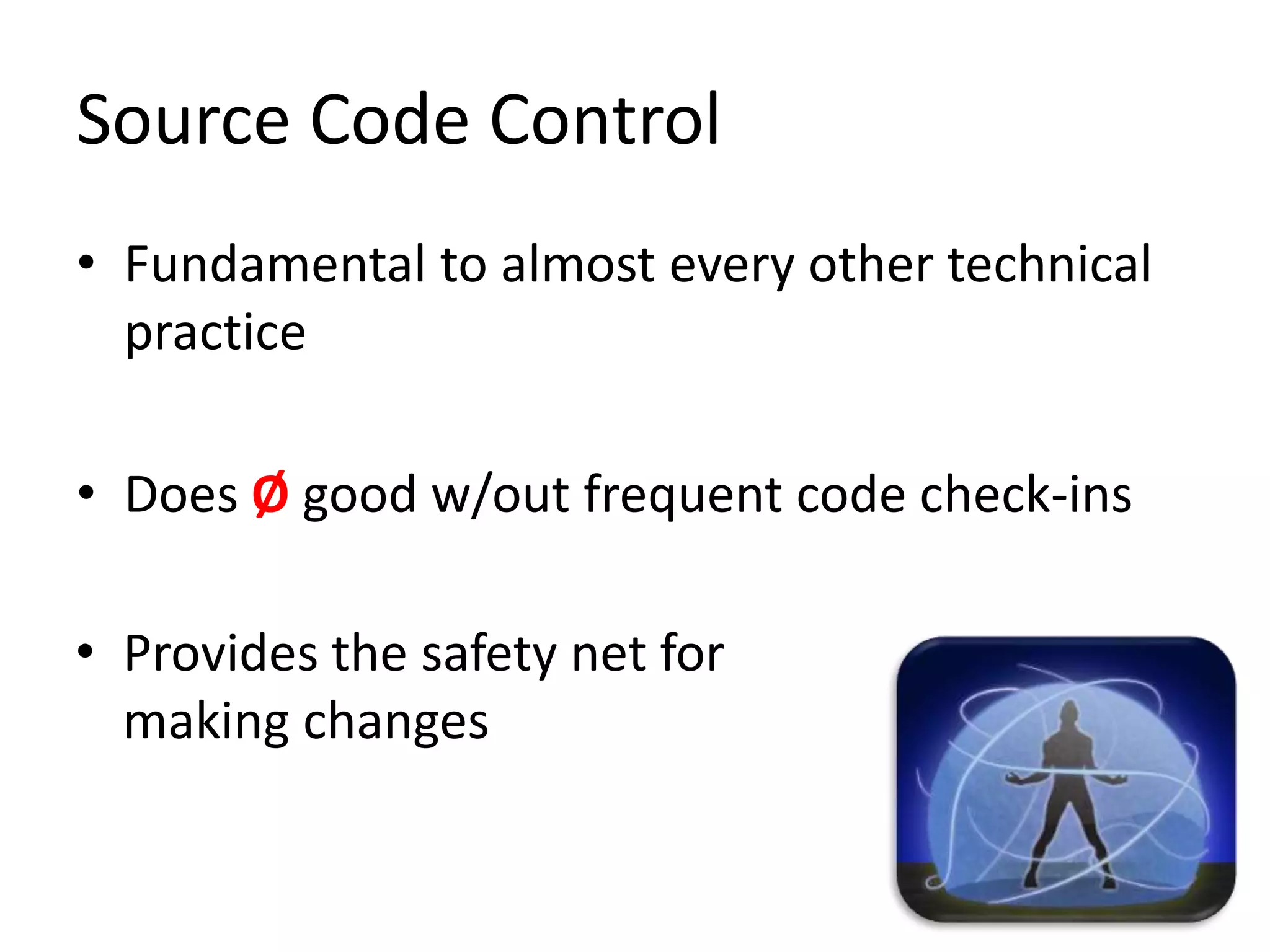 Source Code Control

• Fundamental to almost every other technical practice

• Does Ø good w/out frequent code check-ins

• Provides the safety net for making changes